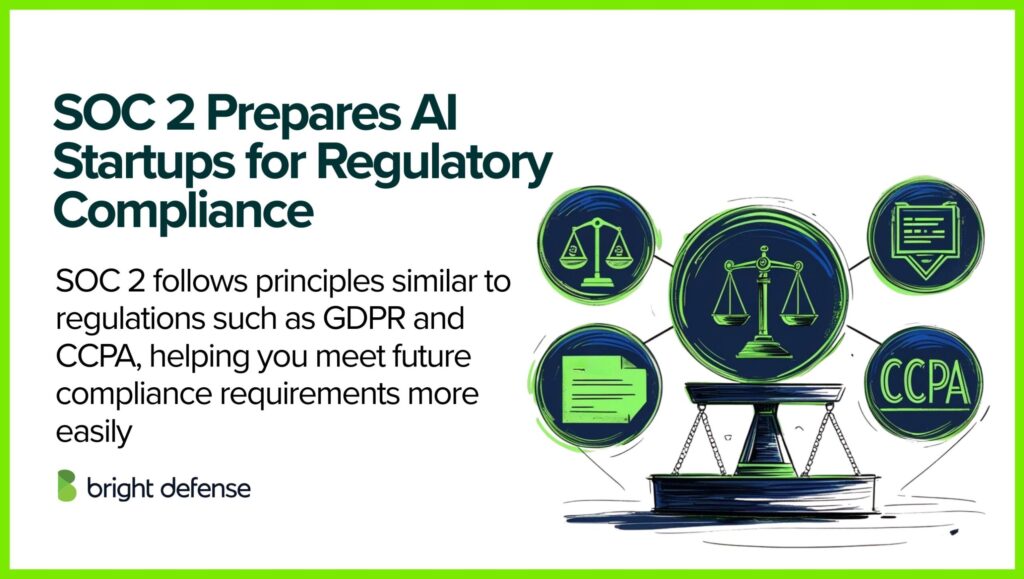 SOC 2 Prepares AI Startups for Regulatory Compliance

SOC 2 follows principles similar to regulations such as GDPR and CCPA, helping you meet future compliance requirements more easily

bright defense

CCPA